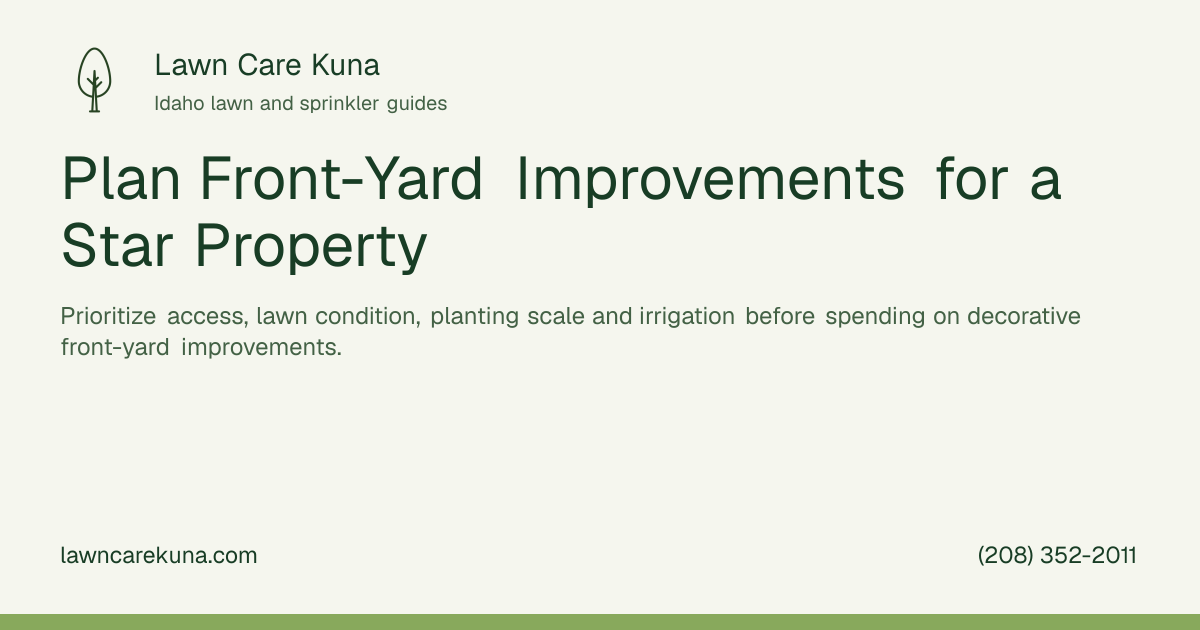 Lawn Care Kuna

Idaho lawn and sprinkler guides

Plan Front-Yard Improvements for a Star Property

Prioritize access, lawn condition, planting scale and irrigation before spending on decorative front-yard improvements.

lawncarekuna.com

(208) 352-2011